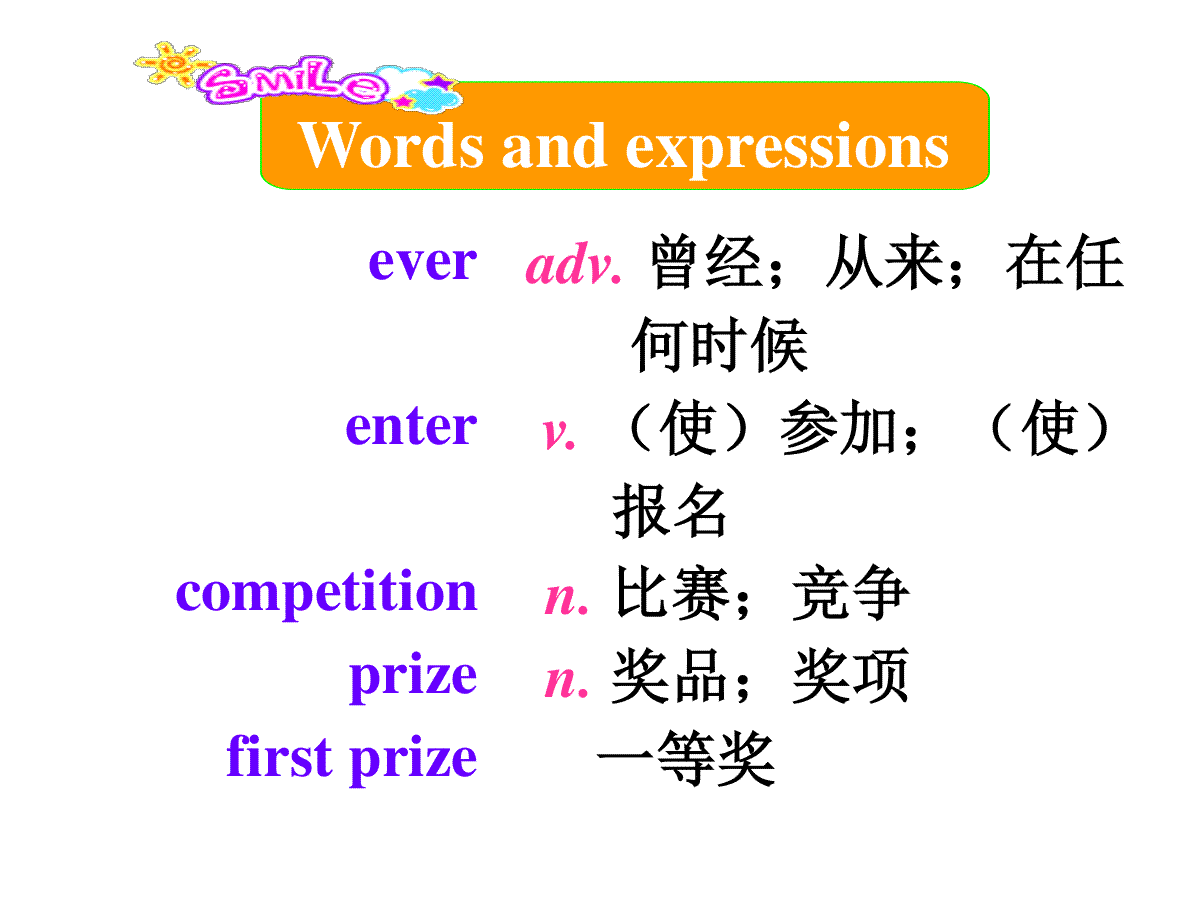 SMILE

Words and expressions

ever adv. 曾经；从来；在任何时候

enter v. （使）参加；（使）报名

competition n. 比赛；竞争

prize n. 奖品；奖项

first prize 一等奖